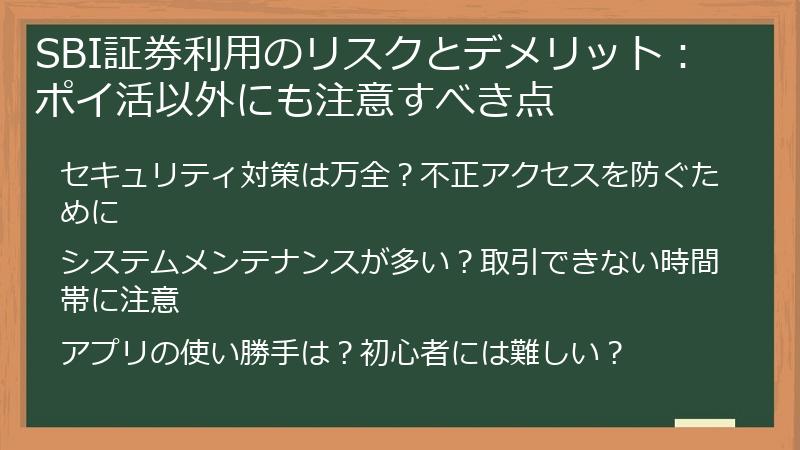 SBI証券利用のリスクとデメリット：ポイ活以外にも注意すべき点

セキュリティ対策は万全？不正アクセスを防ぐために

システムメンテナンスが多い？取引できない時間帯に注意

アプリの使い勝手は？初心者には難しい？